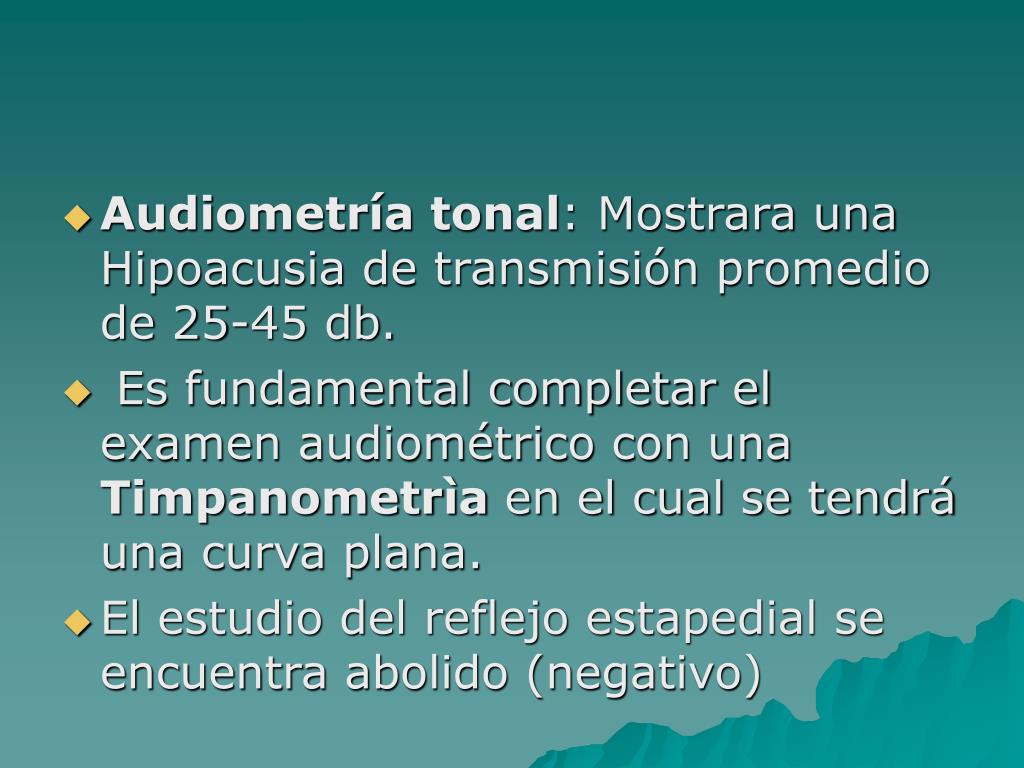 Audiometría tonal: Mostrara una Hipoacusia de transmisión promedio de 25-45 db.

Es fundamental completar el examen audiométrico con una Timpanometrìa en el cual se tendrá una curva plana.

El estudio del reflejo estapedial se encuentra abolido (negativo)